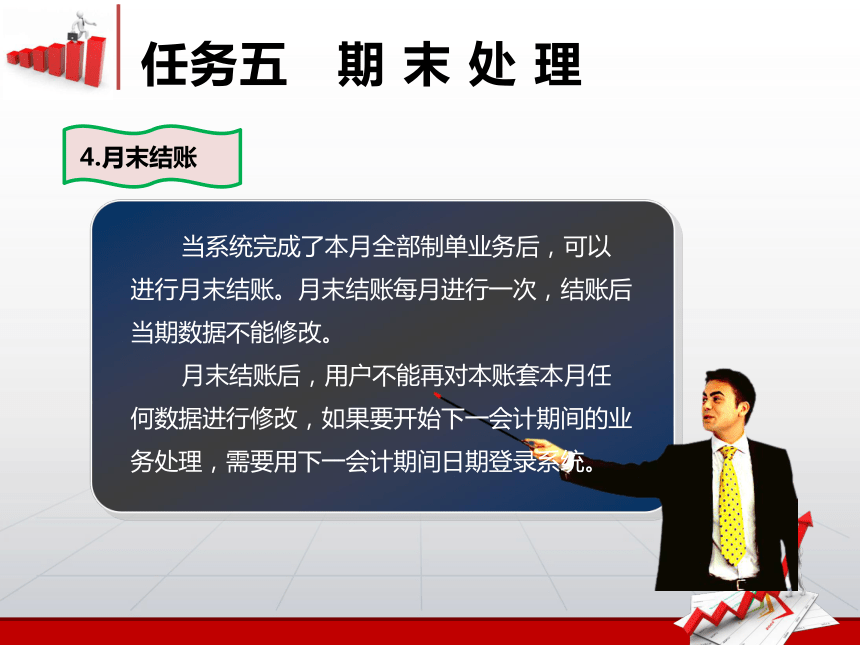 任务五　期 末 处 理

4.月末结账

当系统完成了本月全部制单业务后，可以进行月末结账。月末结账每月进行一次，结账后当期数据不能修改。

月末结账后，用户不能再对本账套本月任何数据进行修改，如果要开始下一会计期间的业务处理，需要用下一会计期间日期登录系统。